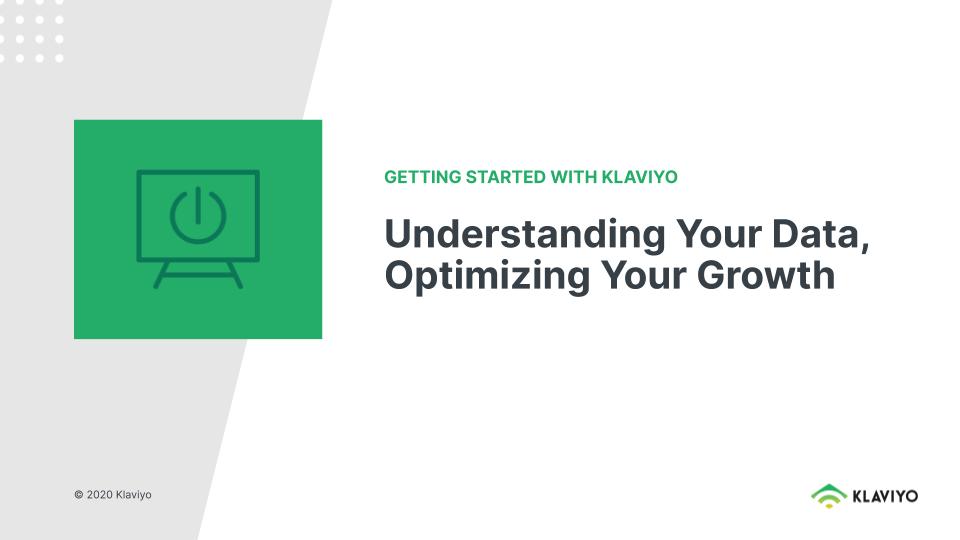 GETTING STARTED WITH KLAVIYO

Understanding Your Data, Optimizing Your Growth

© 2020 Klaviyo

KLAVIYO